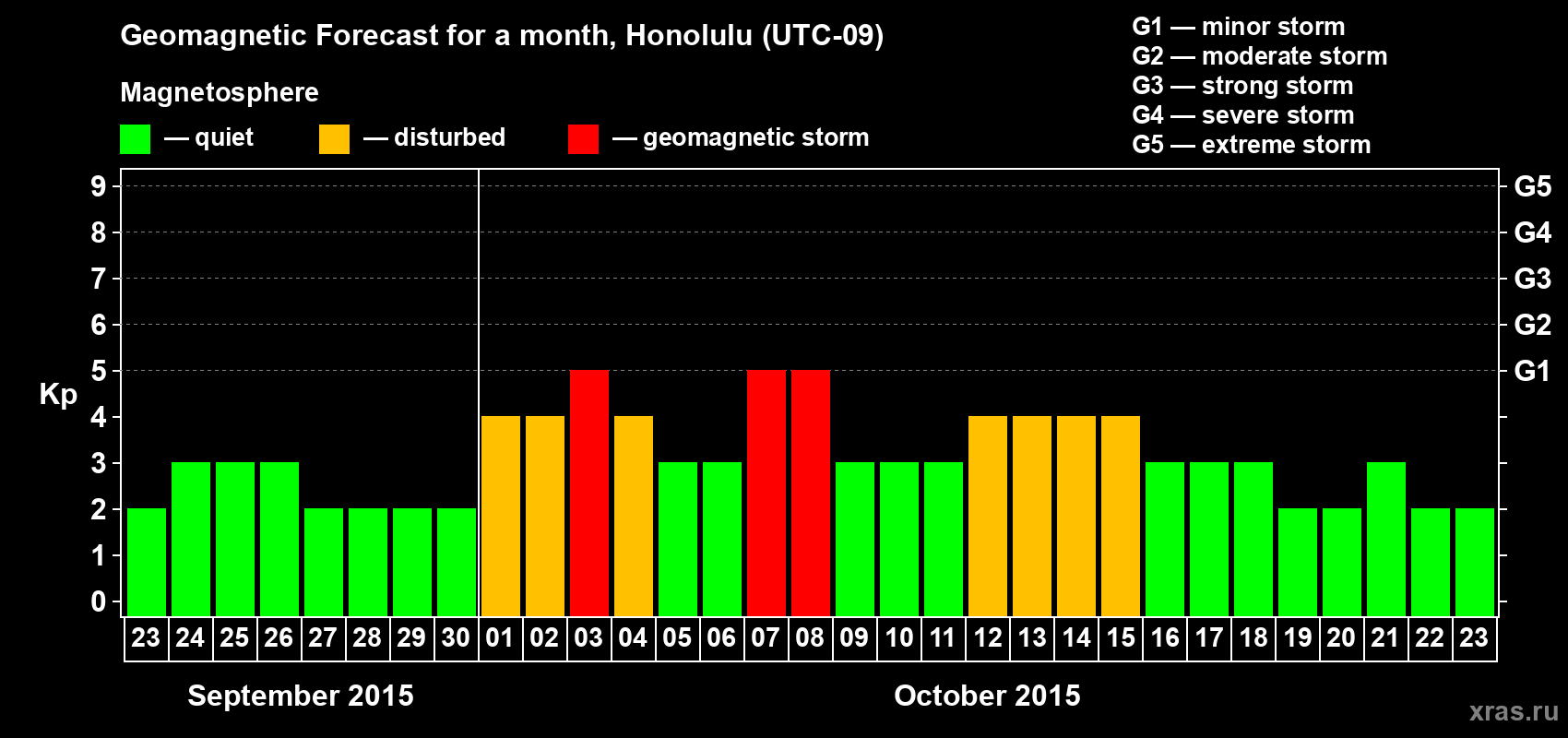 Geomagnetic Forecast for a month, Honolulu (UTC-09)

Magnetosphere

— quiet — disturbed — geomagnetic storm

G1 — minor storm
G2 — moderate storm
G3 — strong storm
G4 — severe storm
G5 — extreme storm

Kp

9 8 7 6 5 4 3 2 1 0

G5 G4 G3 G2 G1

23 24 25 26 27 28 29 30 01 02 03 04 05 06 07 08 09 10 11 12 13 14 15 16 17 18 19 20 21 22 23

September 2015

October 2015

xras.ru